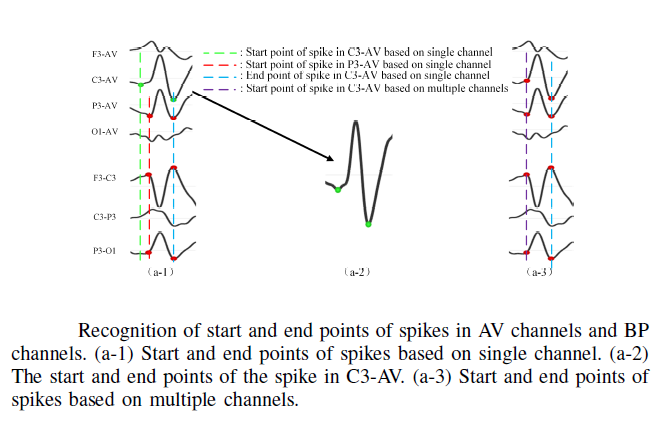 F3-AV
C3-AV
P3-AV
O1-AV
F3-C3
C3-P3
P3-O1

: Start point of spike in C3-AV based on single channel
: Start point of spike in P3-AV based on single channel
: End point of spike in C3-AV based on single channel
: Start point of spike in C3-AV based on multiple channels

（a-1）
（a-2）
（a-3）

Recognition of start and end points of spikes in AV channels and BP channels. (a-1) Start and end points of spikes based on single channel. (a-2) The start and end points of the spike in C3-AV. (a-3) Start and end points of spikes based on multiple channels.